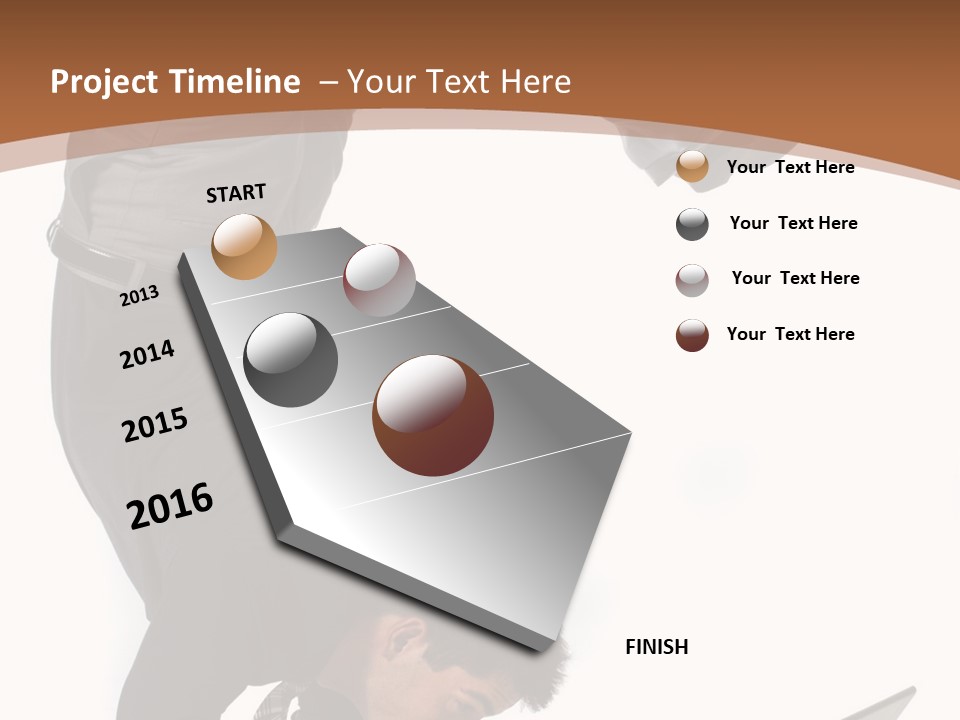 Project Timeline – Your Text Here

START

2013

2014

2015

2016

FINISH

Your Text Here

Your Text Here

Your Text Here

Your Text Here